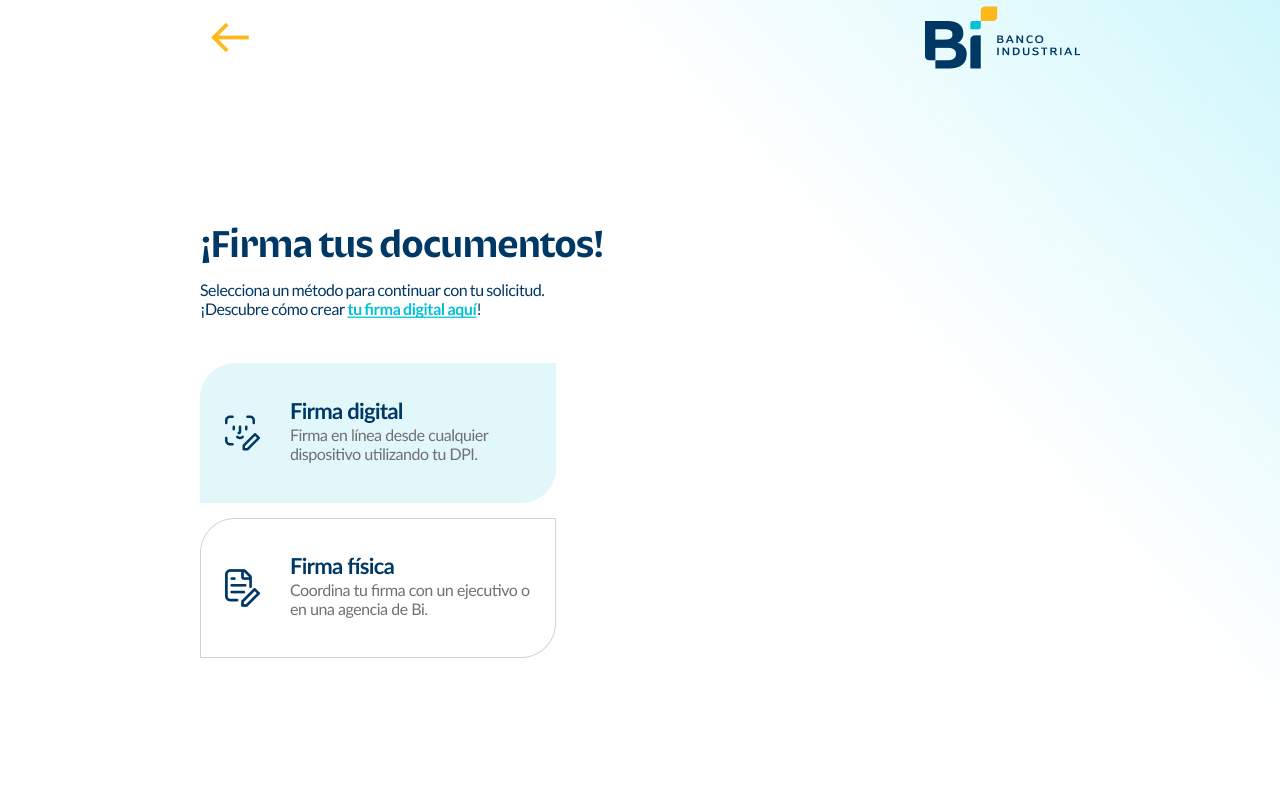 Bi BANCO INDUSTRIAL

¡Firma tus documentos!

Selecciona un método para continuar con tu solicitud.
¡Descubre cómo crear tu firma digital aquí!

Firma digital
Firma en línea desde cualquier dispositivo utilizando tu DPI.

Firma física
Coordina tu firma con un ejecutivo o en una agencia de Bi.